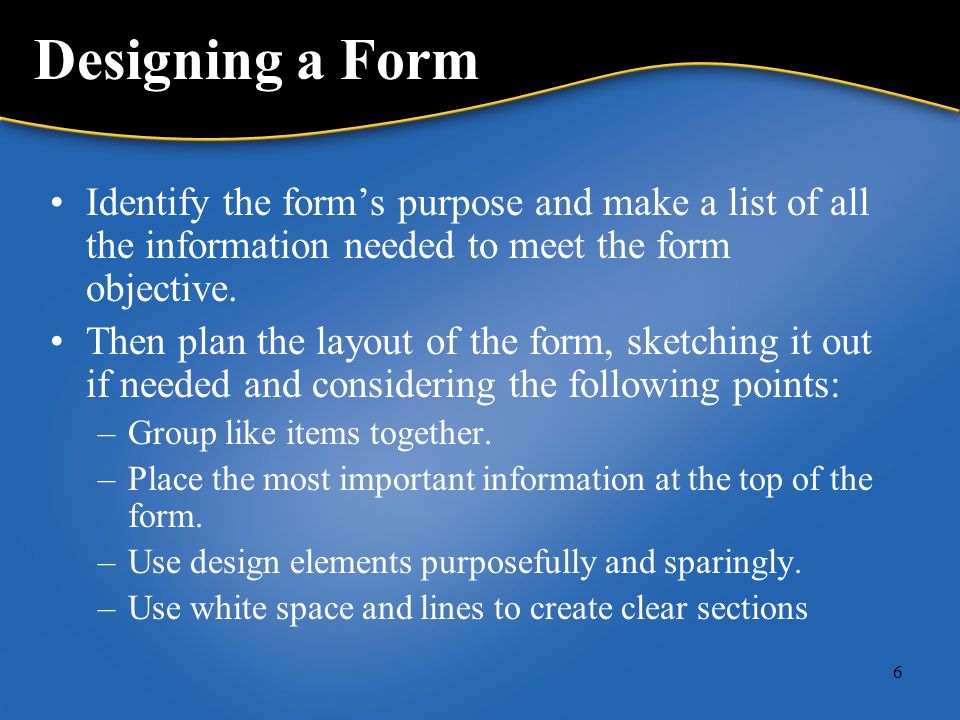 Designing a Form

• Identify the form’s purpose and make a list of all the information needed to meet the form objective.

• Then plan the layout of the form, sketching it out if needed and considering the following points:

– Group like items together.

– Place the most important information at the top of the form.

– Use design elements purposefully and sparingly.

– Use white space and lines to create clear sections

6